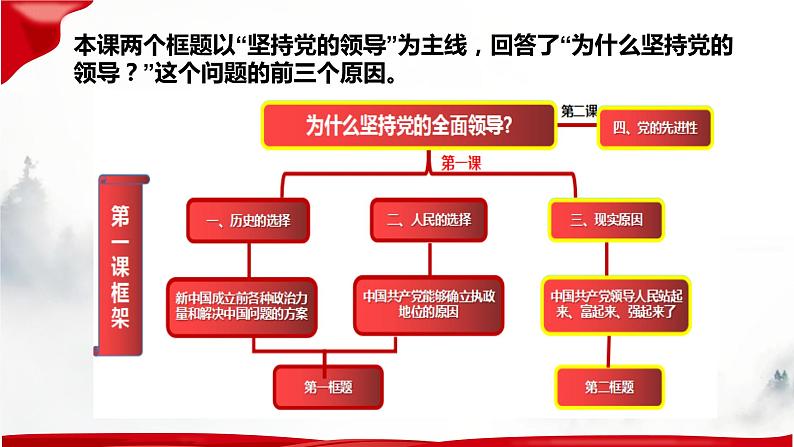 本课两个框题以“坚持党的领导”为主线，回答了“为什么坚持党的领导？”这个问题的前三个原因。

第一课框架

为什么坚持党的全面领导?

第二课

四、党的先进性

第一课

一、历史的选择

二、人民的选择

三、现实原因

新中国成立前各种政治力量和解决中国问题的方案

中国共产党能够确立执政地位的原因

中国共产党领导人民站起来、富起来、强起来了

第一框题

第二框题